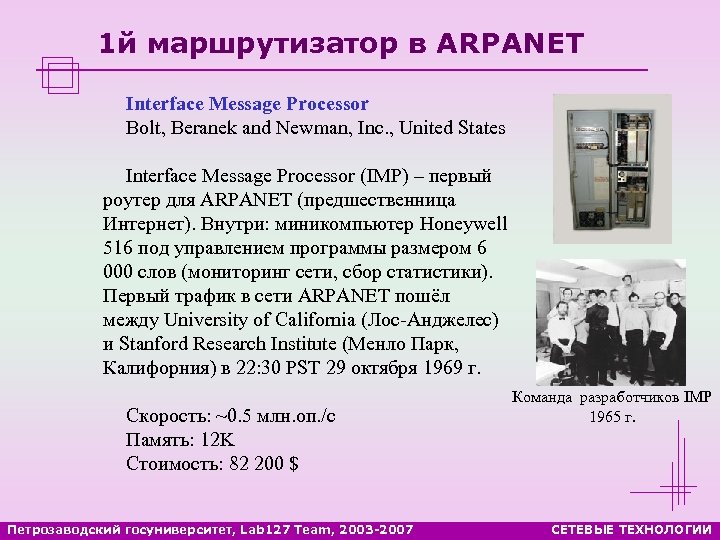 1й маршрутизатор в ARPANET

Interface Message Processor
Bolt, Beranek and Newman, Inc., United States

Interface Message Processor (IMP) – первый роутер для ARPANET (предшественница Интернет). Внутри: миникомпьютер Honeywell 516 под управлением программы размером 6 000 слов (мониторинг сети, сбор статистики). Первый трафик в сети ARPANET пошёл между University of California (Лос-Анджелес) и Stanford Research Institute (Менло Парк, Калифорния) в 22:30 PST 29 октября 1969 г.

Скорость: ~0.5 млн.оп./с
Память: 12K
Стоимость: 82 200 $

Команда разработчиков IMP
1965 г.

Петрозаводский госуниверситет, Lab127 Team, 2003-2007

СЕТЕВЫЕ ТЕХНОЛОГИИ